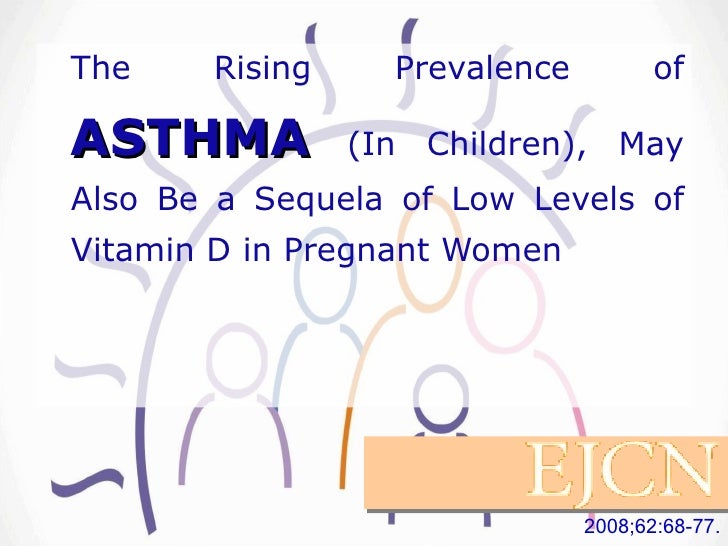 The Rising Prevalence of ASTHMA (In Children), May Also Be a Sequela of Low Levels of Vitamin D in Pregnant Women

EJCN

2008;62:68-77.